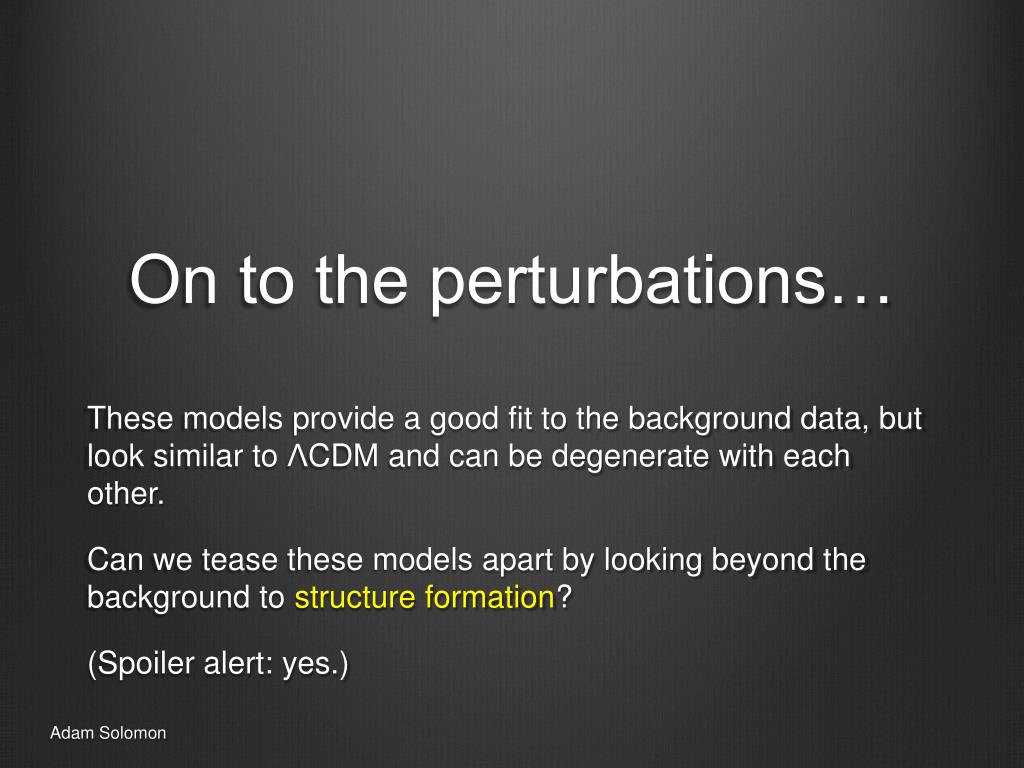 On to the perturbations…

These models provide a good fit to the background data, but look similar to ΛCDM and can be degenerate with each other.

Can we tease these models apart by looking beyond the background to structure formation?

(Spoiler alert: yes.)

Adam Solomon